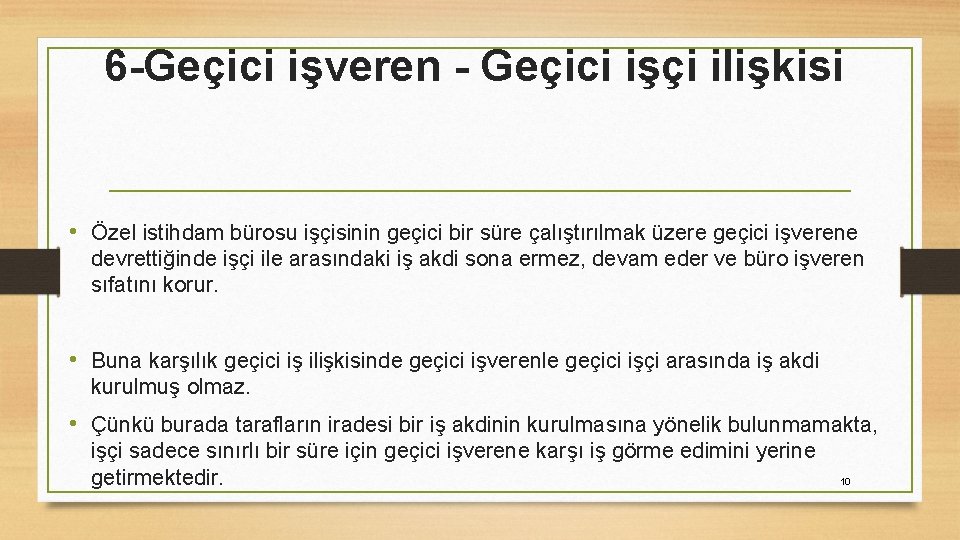 6-Geçici işveren - Geçici işçi ilişkisi

• Özel istihdam bürosu işçisinin geçici bir süre çalıştırılmak üzere geçici işverene devrettiğinde işçi ile arasındaki iş akdi sona ermez, devam eder ve büro işveren sıfatını korur.

• Buna karşılık geçici iş ilişkisinde geçici işverenle geçici işçi arasında iş akdi kurulmuş olmaz.

• Çünkü burada tarafların iradesi bir iş akdinin kurulmasına yönelik bulunmamakta, işçi sadece sınırlı bir süre için geçici işverene karşı iş görme edimini yerine getirmektedir.

10